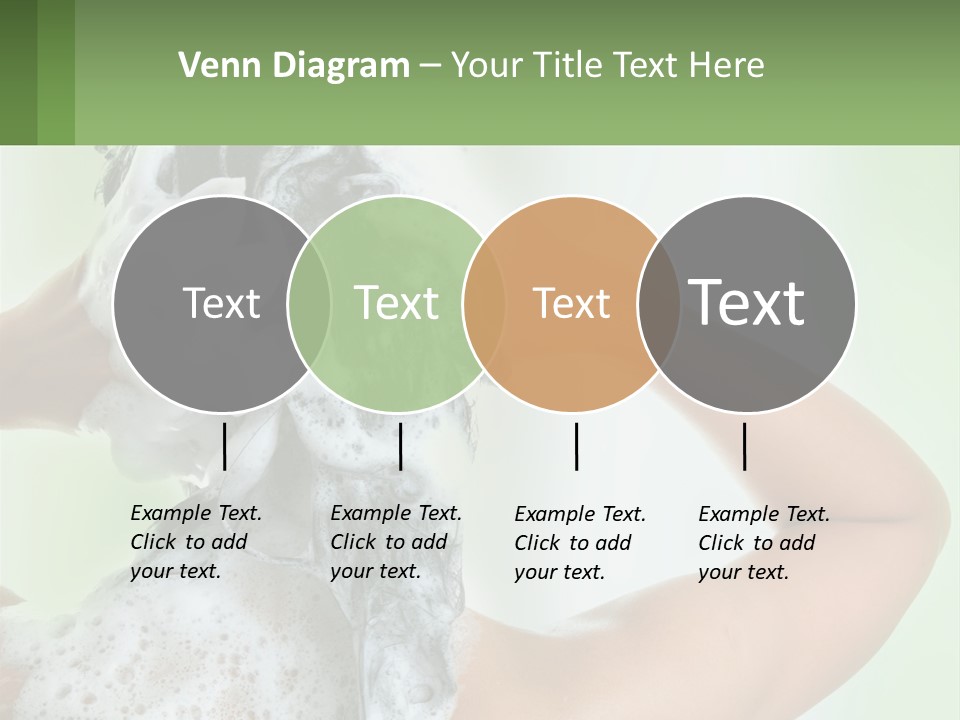 Venn Diagram – Your Title Text Here

Text

Text

Text

Text

Example Text. Click to add your text.

Example Text. Click to add your text.

Example Text. Click to add your text.

Example Text. Click to add your text.